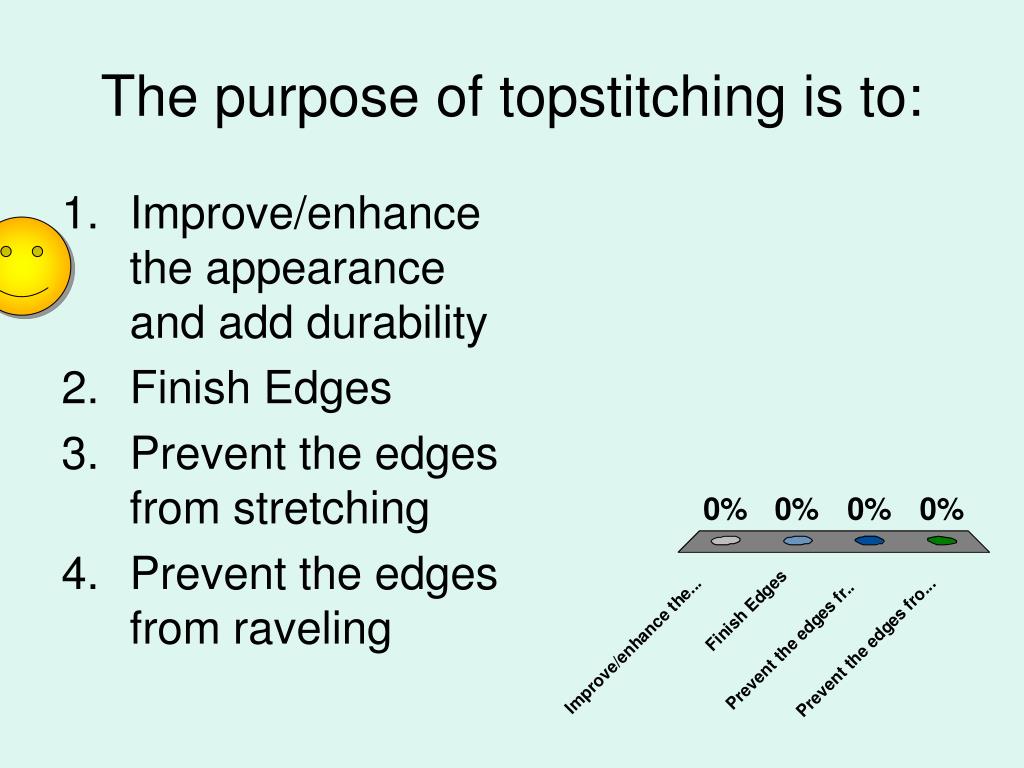 The purpose of topstitching is to:

1. Improve/enhance the appearance and add durability
2. Finish Edges
3. Prevent the edges from stretching
4. Prevent the edges from raveling

0% 0% 0% 0%

Improve/enhance the...
Finish Edges
Prevent the edges fr...
Prevent the edges fro...